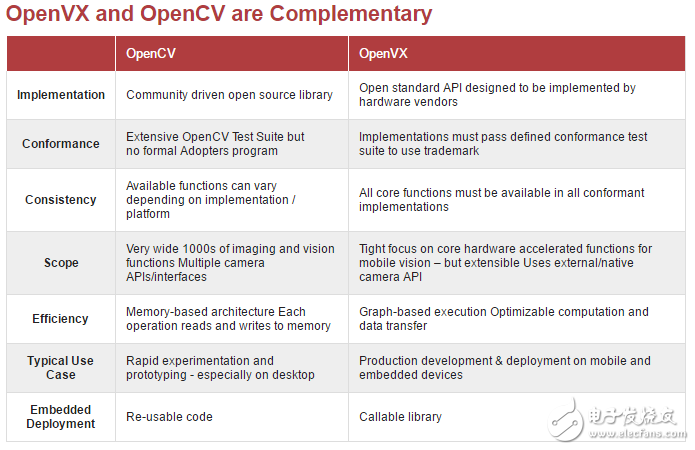 OpenVX and OpenCV are Complementary

| | OpenCV | OpenVX |
|---|---|---|
| Implementation | Community driven open source library | Open standard API designed to be implemented by hardware vendors |
| Conformance | Extensive OpenCV Test Suite but no formal Adopters program | Implementations must pass defined conformance test suite to use trademark |
| Consistency | Available functions can vary depending on implementation / platform | All core functions must be available in all conformant implementations |
| Scope | Very wide 1000s of imaging and vision functions Multiple camera APIs/interfaces | Tight focus on core hardware accelerated functions for mobile vision – but extensible Uses external/native camera API |
| Efficiency | Memory-based architecture Each operation reads and writes to memory | Graph-based execution Optimizable computation and data transfer |
| Typical Use Case | Rapid experimentation and prototyping - especially on desktop | Production development & deployment on mobile and embedded devices |
| Embedded Deployment | Re-usable code | Callable library |

电子发烧友
www.elecfans.com